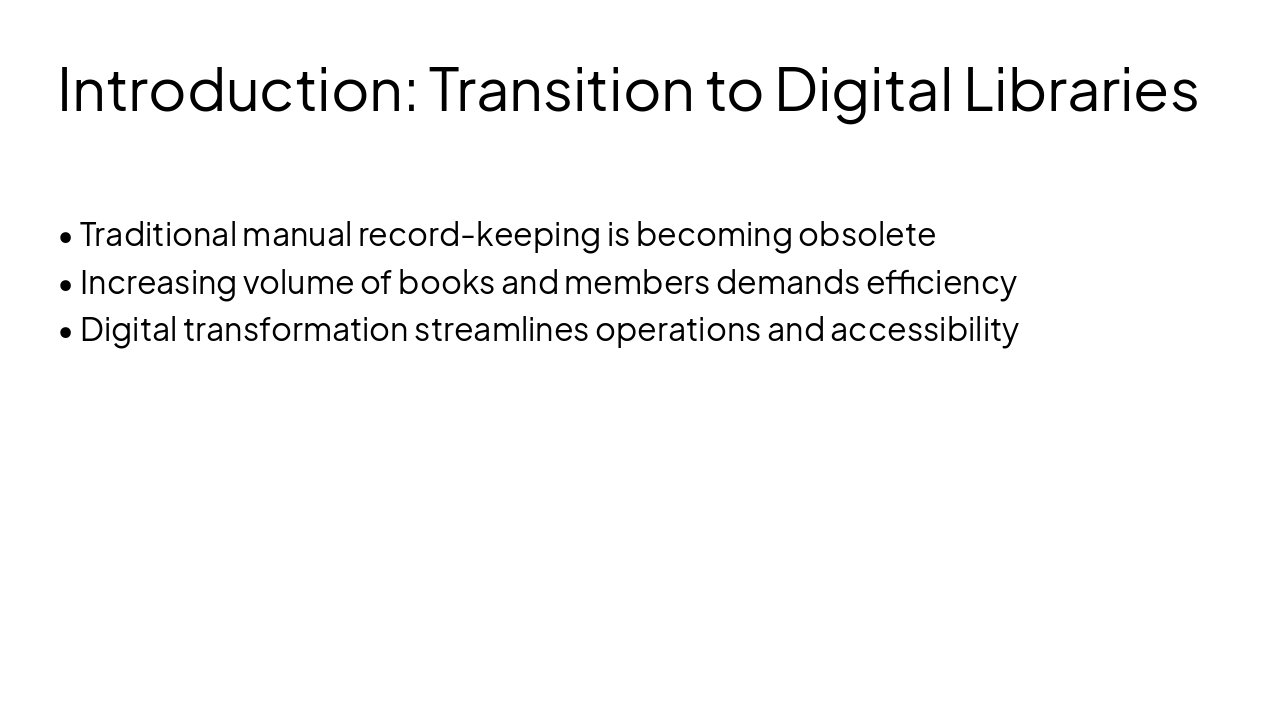 Introduction: Transition to Digital Libraries

• Traditional manual record-keeping is becoming obsolete
• Increasing volume of books and members demands efficiency
• Digital transformation streamlines operations and accessibility